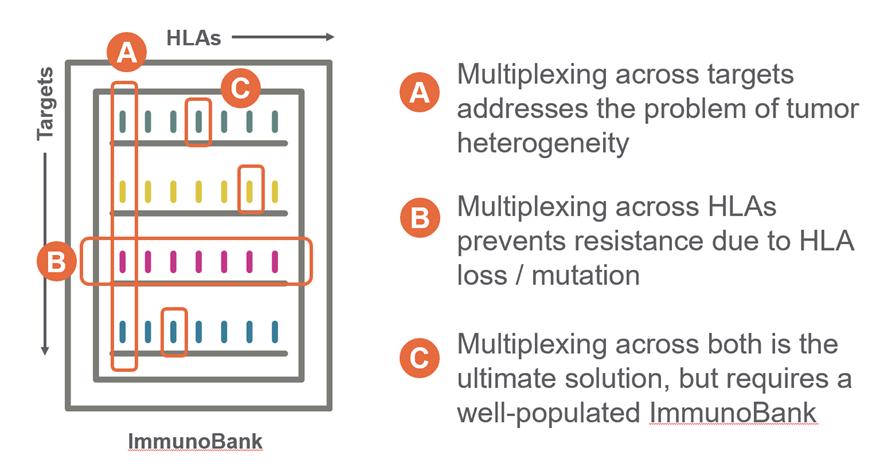 HLAs

Targets

A

C

B

ImmunoBank

A Multiplexing across targets addresses the problem of tumor heterogeneity

B Multiplexing across HLAs prevents resistance due to HLA loss / mutation

C Multiplexing across both is the ultimate solution, but requires a well-populated ImmunoBank